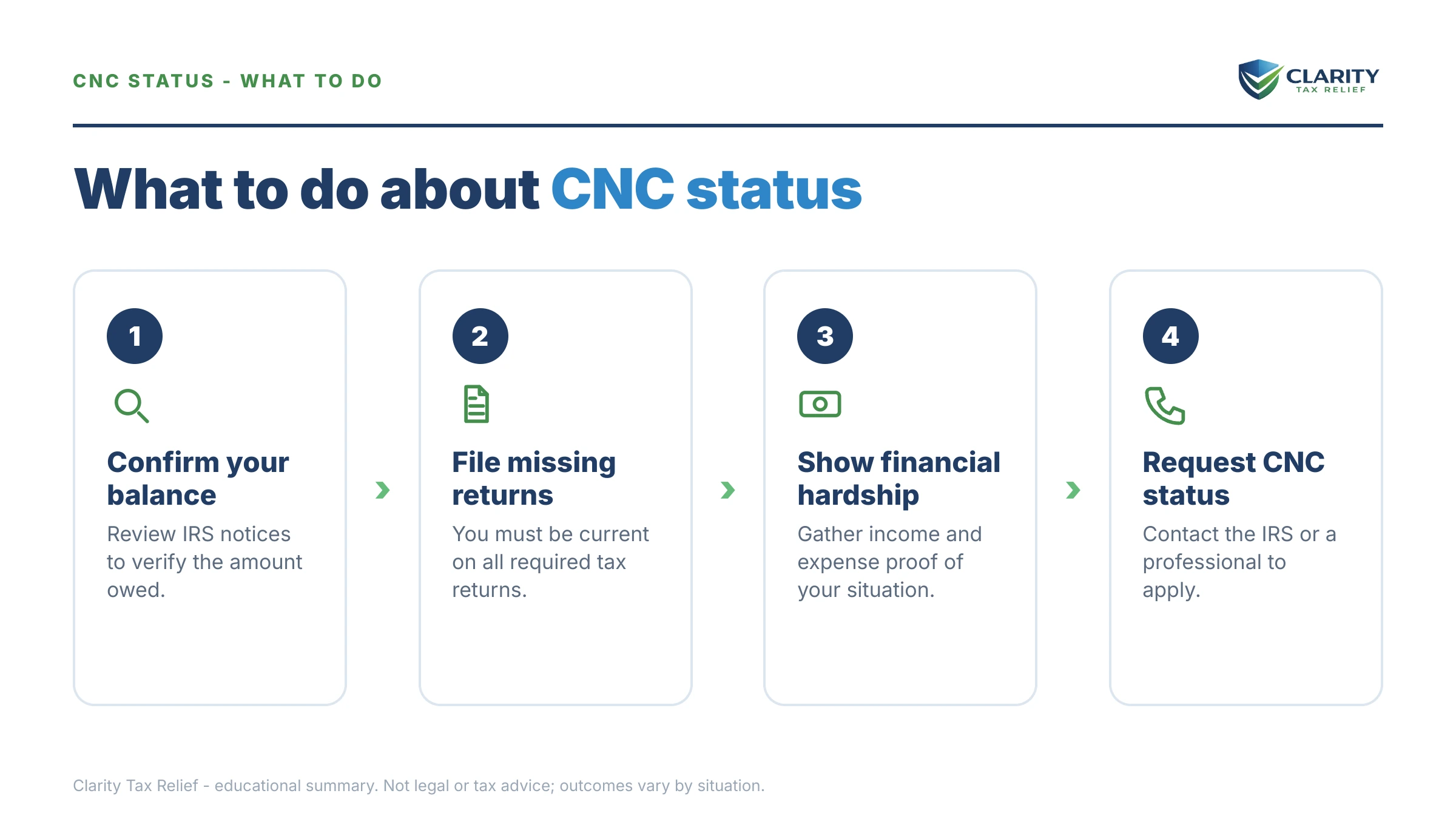 CNC STATUS - WHAT TO DO

CLARITY
TAX RELIEF

What to do about CNC status

1

Confirm your balance

Review IRS notices to verify the amount owed.

2

File missing returns

You must be current on all required tax returns.

3

Show financial hardship

Gather income and expense proof of your situation.

4

Request CNC status

Contact the IRS or a professional to apply.

Clarity Tax Relief - educational summary. Not legal or tax advice; outcomes vary by situation.